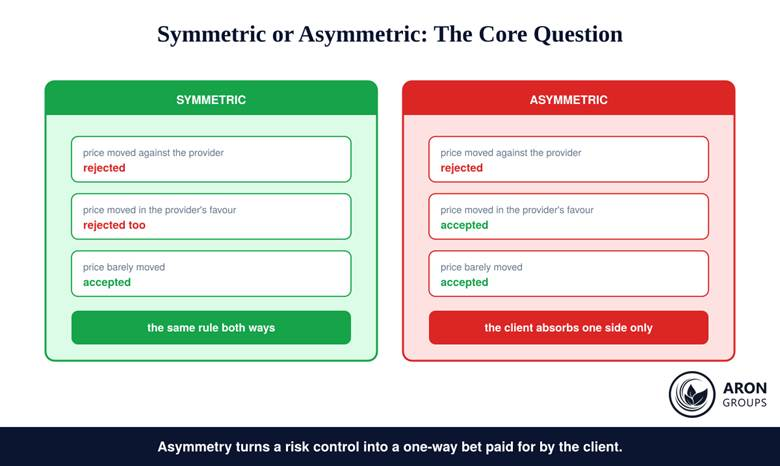 Symmetric or Asymmetric: The Core Question

SYMMETRIC

price moved against the provider
rejected

price moved in the provider's favour
rejected too

price barely moved
accepted

the same rule both ways

ASYMMETRIC

price moved against the provider
rejected

price moved in the provider's favour
accepted

price barely moved
accepted

the client absorbs one side only

ARON
GROUPS

Asymmetry turns a risk control into a one-way bet paid for by the client.